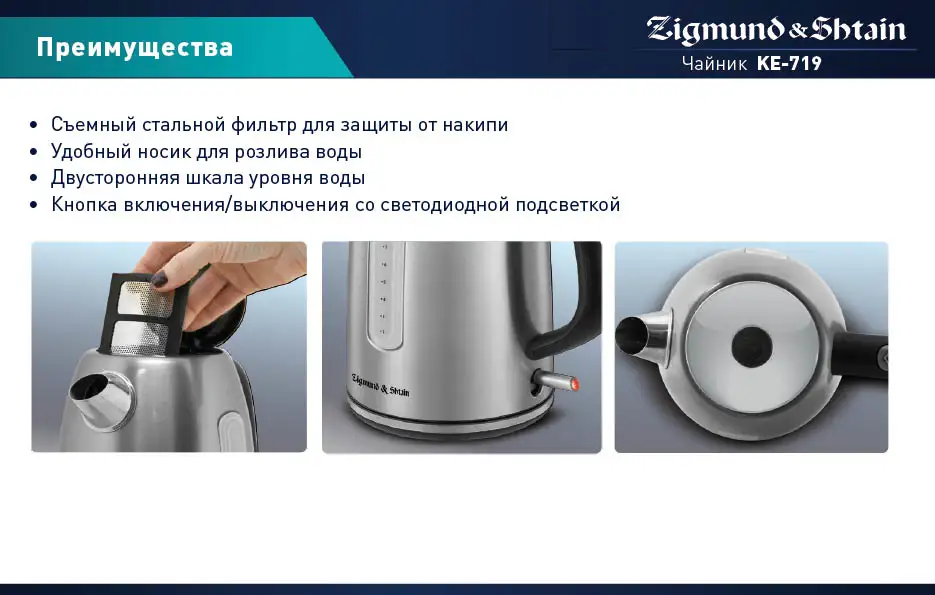 Преимущества

Zigmund & Shtain
Чайник KE-719

• Съемный стальной фильтр для защиты от накипи
• Удобный носик для розлива воды
• Двусторонняя шкала уровня воды
• Кнопка включения/выключения со светодиодной подсветкой

Zigmund & Shtain